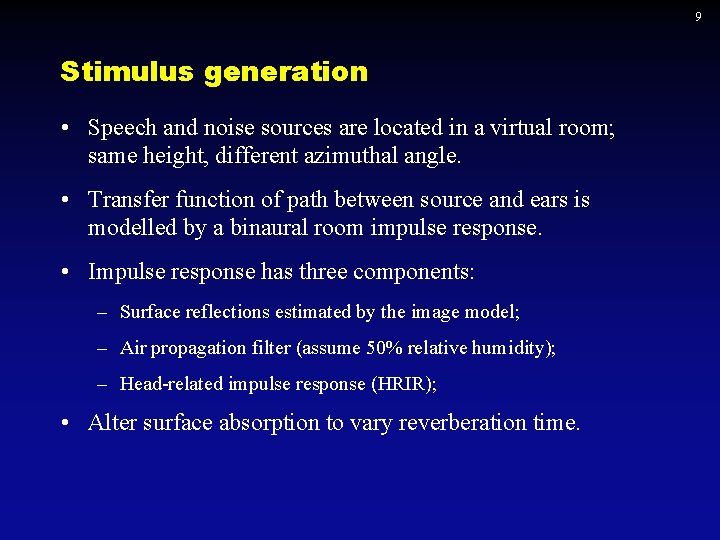 9

Stimulus generation

• Speech and noise sources are located in a virtual room; same height, different azimuthal angle.

• Transfer function of path between source and ears is modelled by a binaural room impulse response.

• Impulse response has three components:

– Surface reflections estimated by the image model;

– Air propagation filter (assume 50% relative humidity);

– Head-related impulse response (HRIR);

• Alter surface absorption to vary reverberation time.